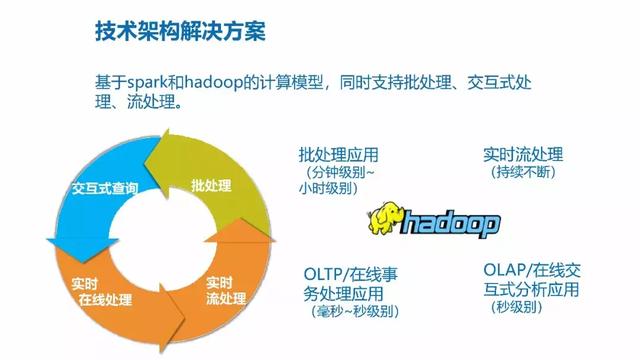 技术架构解决方案

基于spark和hadoop的计算模型，同时支持批处理、交互式处理、流处理。

交互式查询

批处理

实时
在线处理

实时
流处理

批处理应用
（分钟级别~
小时级别）

实时流处理
（持续不断）

hadoop

OLTP/在线事务处理应用
（毫秒~秒级别）

OLAP/在线交互式分析应用
（秒级别）